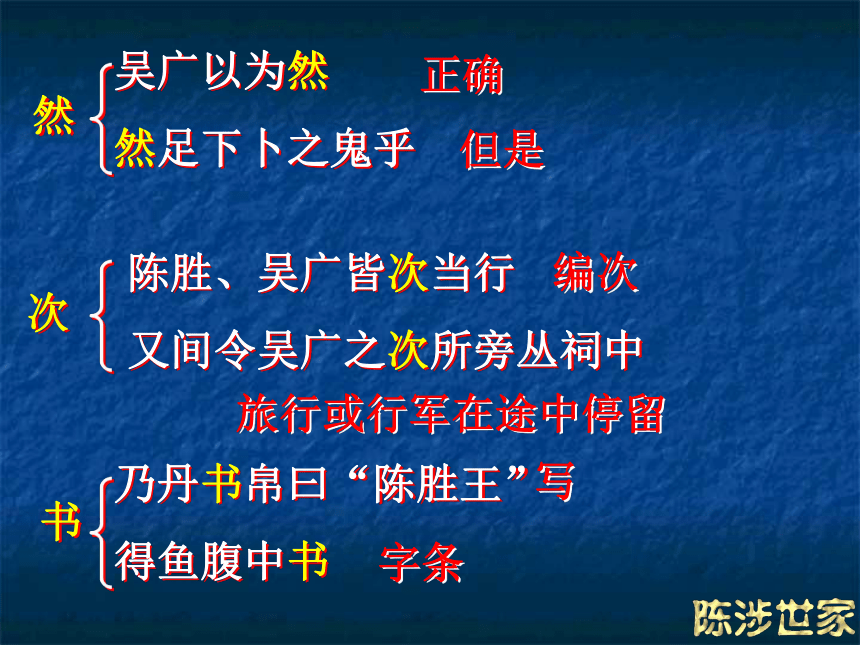 然
吴广以为然　正确
然足下卜之鬼乎　但是

次
陈胜、吴广皆次当行　编次
又间令吴广之次所旁丛祠中
旅行或行军在途中停留

书
乃丹书帛曰“陈胜王”写
得鱼腹中书　字条

陈涉世家